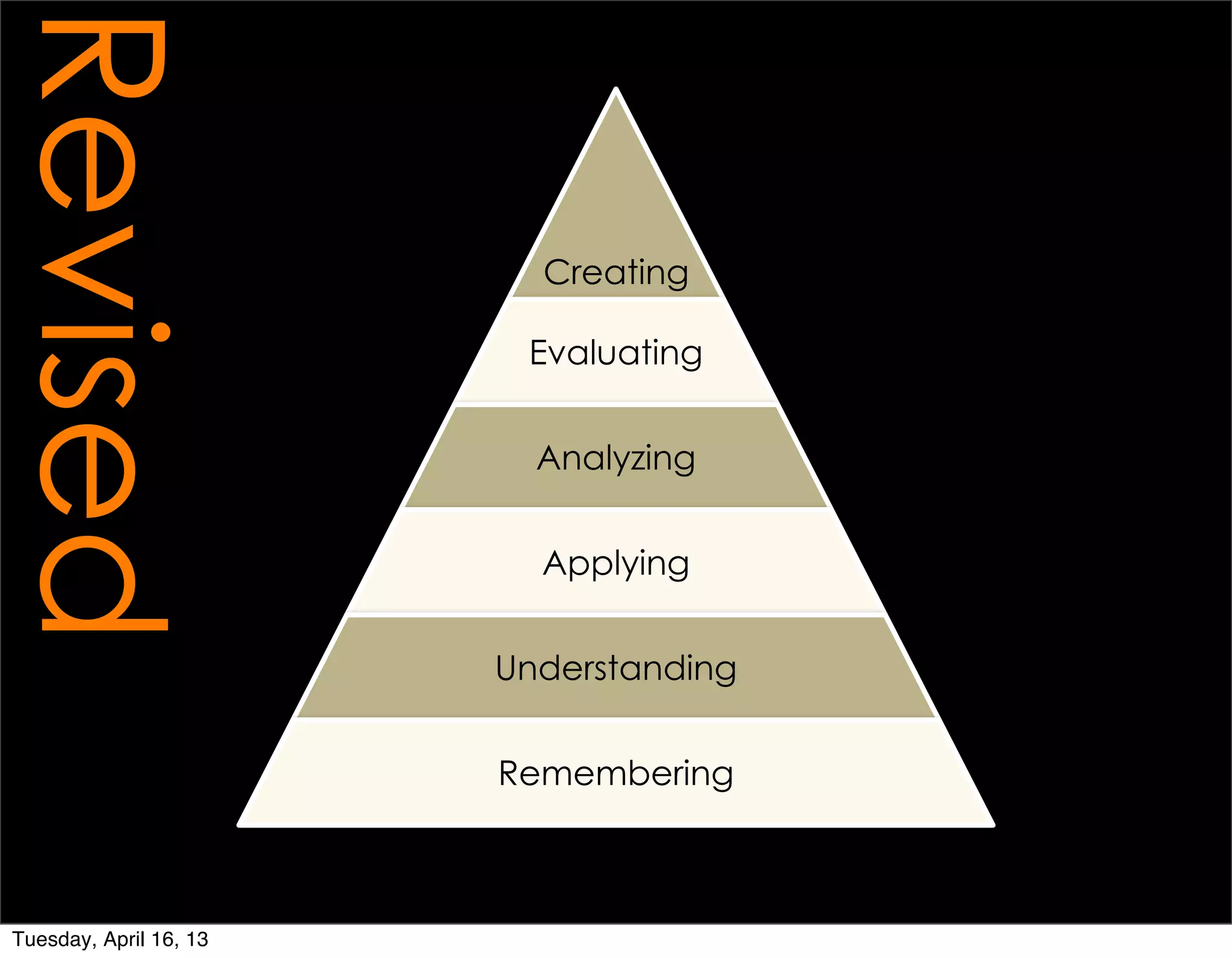 Revised

Creating

Evaluating

Analyzing

Applying

Understanding

Remembering

Tuesday, April 16, 13